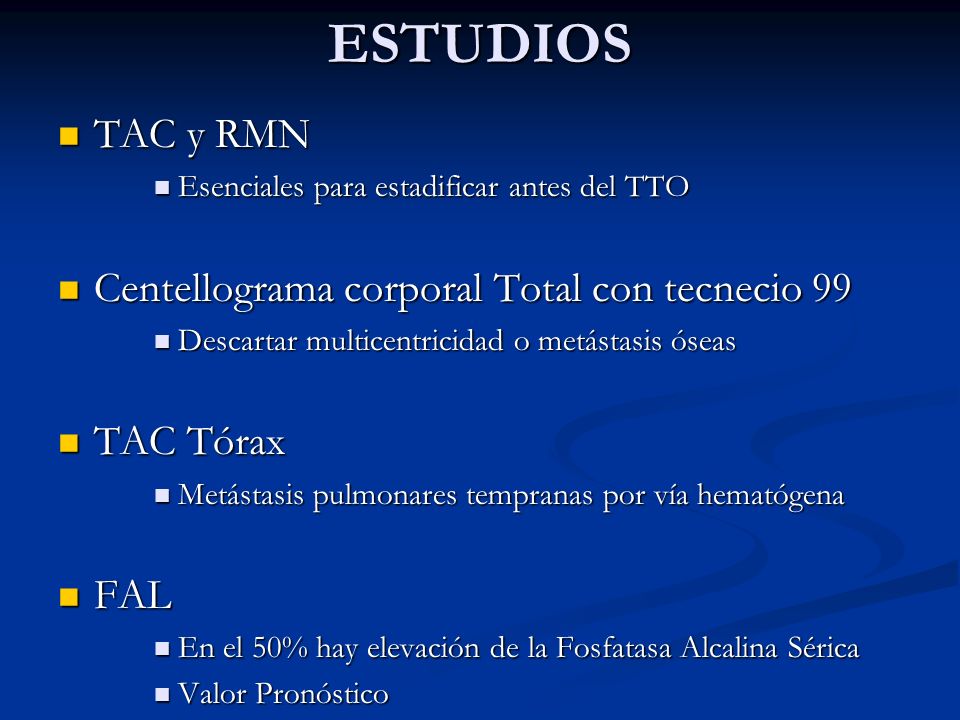 ESTUDIOS

TAC y RMN
Esenciales para estadificar antes del TTO

Centellograma corporal Total con tecnecio 99
Descartar multicentricidad o metástasis óseas

TAC Tórax
Metástasis pulmonares tempranas por vía hematógena

FAL
En el 50% hay elevación de la Fosfatasa Alcalina Sérica
Valor Pronóstico